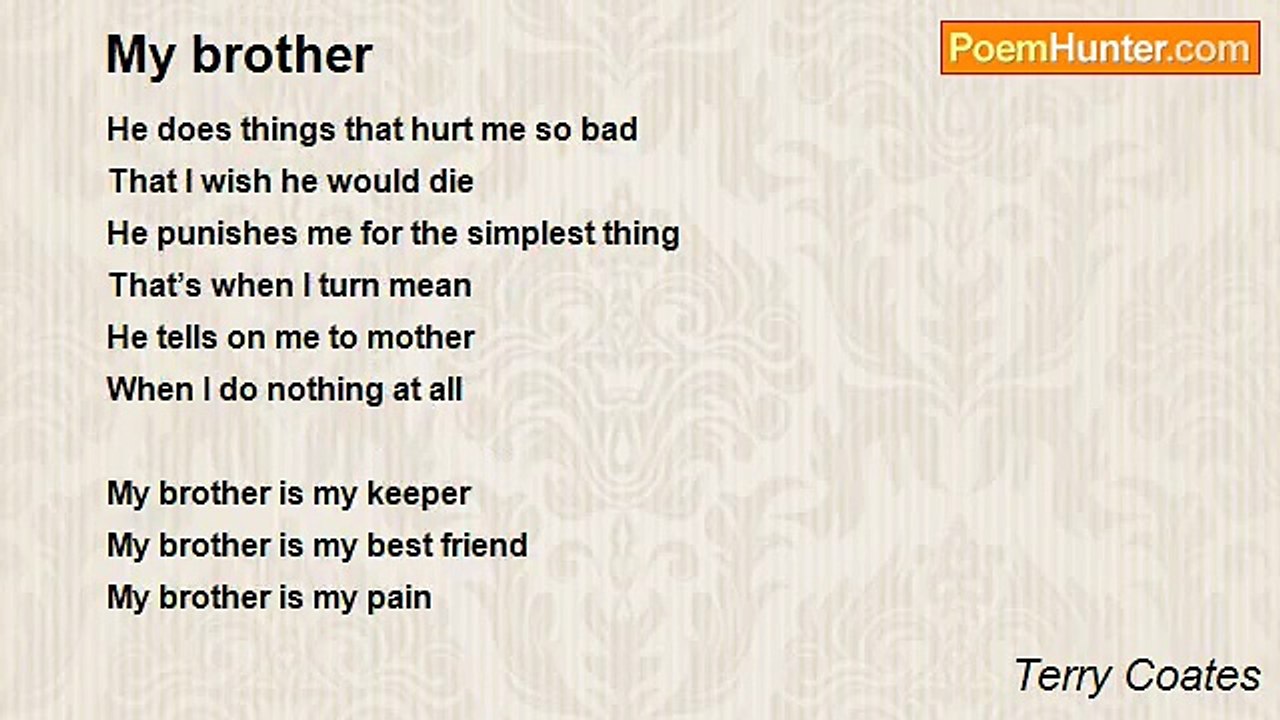 My brother

PoemHunter.com

He does things that hurt me so bad
That I wish he would die
He punishes me for the simplest thing
That's when I turn mean
He tells on me to mother
When I do nothing at all

My brother is my keeper
My brother is my best friend
My brother is my pain

Terry Coates